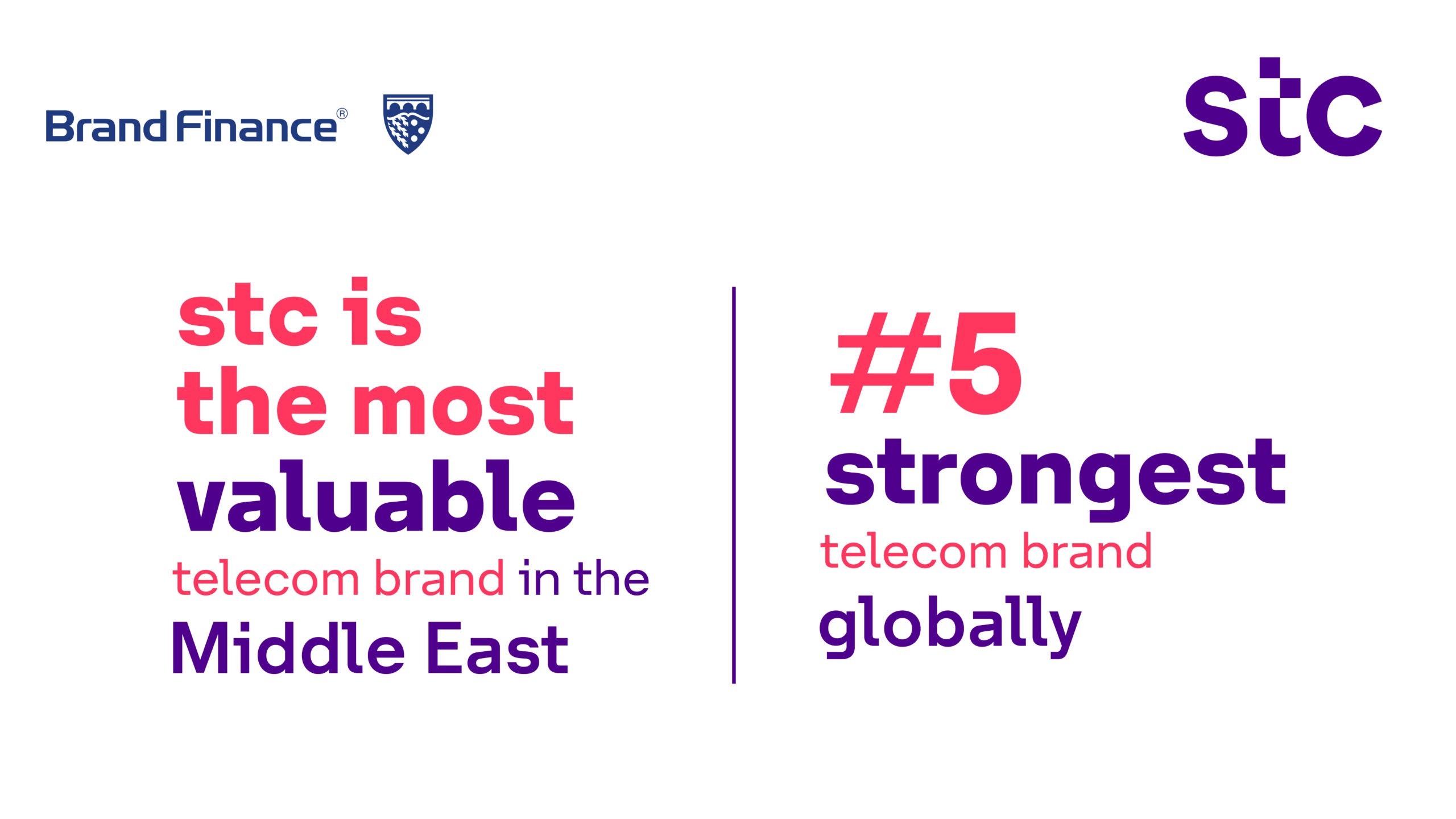 Brand Finance®

stc

stc is the most valuable telecom brand in the Middle East

#5 strongest telecom brand globally